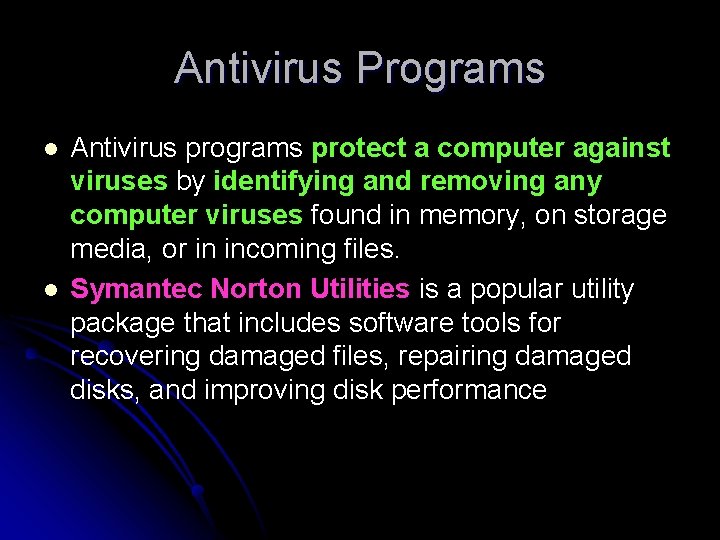 Antivirus Programs

- Antivirus programs protect a computer against viruses by identifying and removing any computer viruses found in memory, on storage media, or in incoming files.
- Symantec Norton Utilities is a popular utility package that includes software tools for recovering damaged files, repairing damaged disks, and improving disk performance